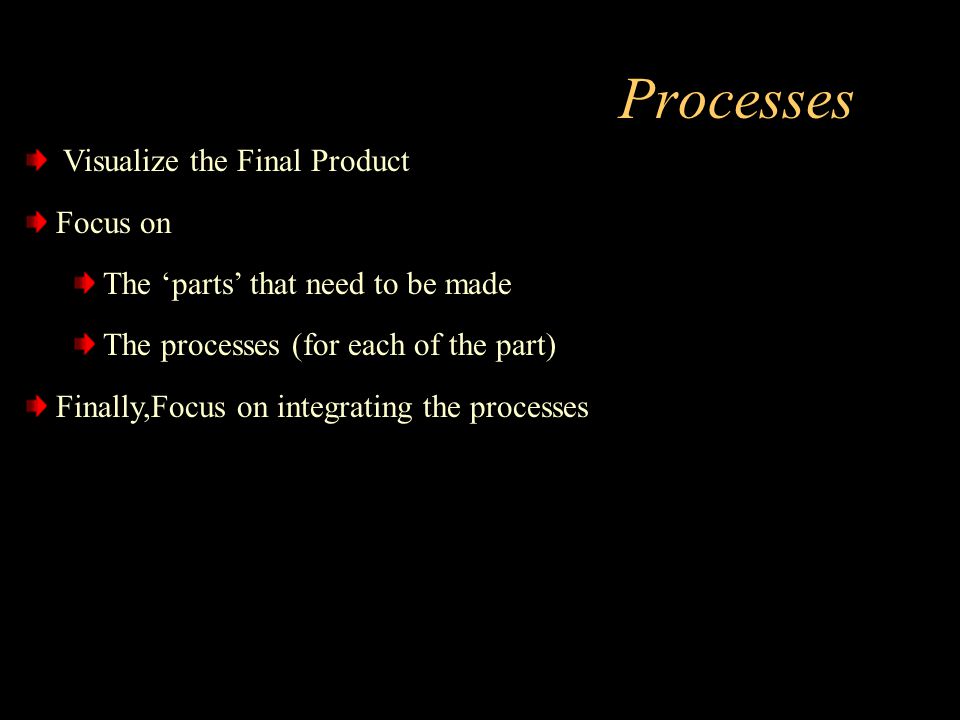 Processes

Visualize the Final Product

Focus on

The ‘parts’ that need to be made

The processes (for each of the part)

Finally,Focus on integrating the processes